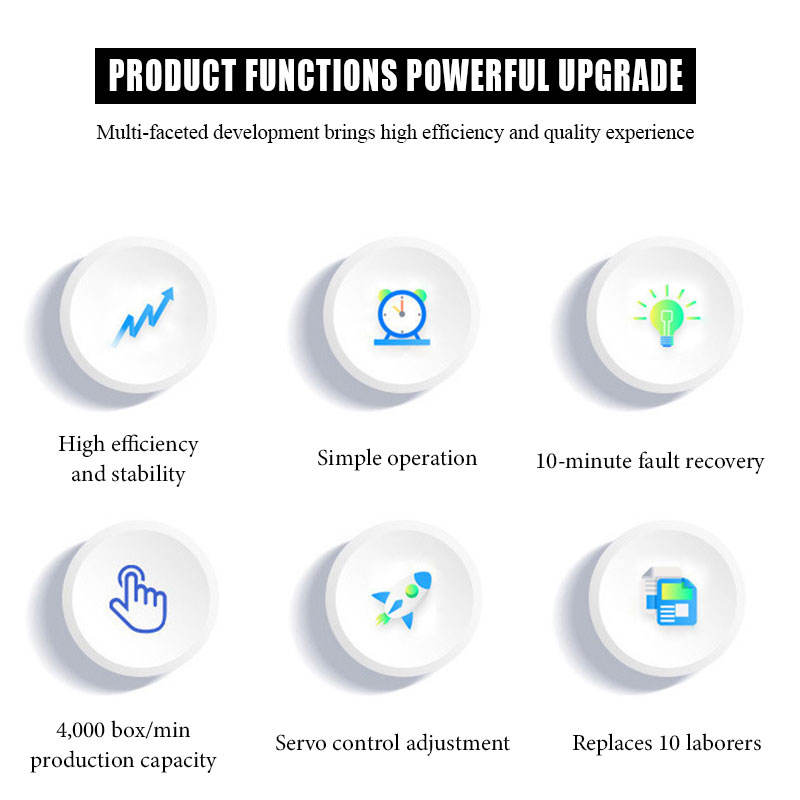 PRODUCT FUNCTIONS POWERFUL UPGRADE

Multi-faceted development brings high efficiency and quality experience

High efficiency and stability

Simple operation

10-minute fault recovery

4,000 box/min production capacity

Servo control adjustment

Replaces 10 laborers